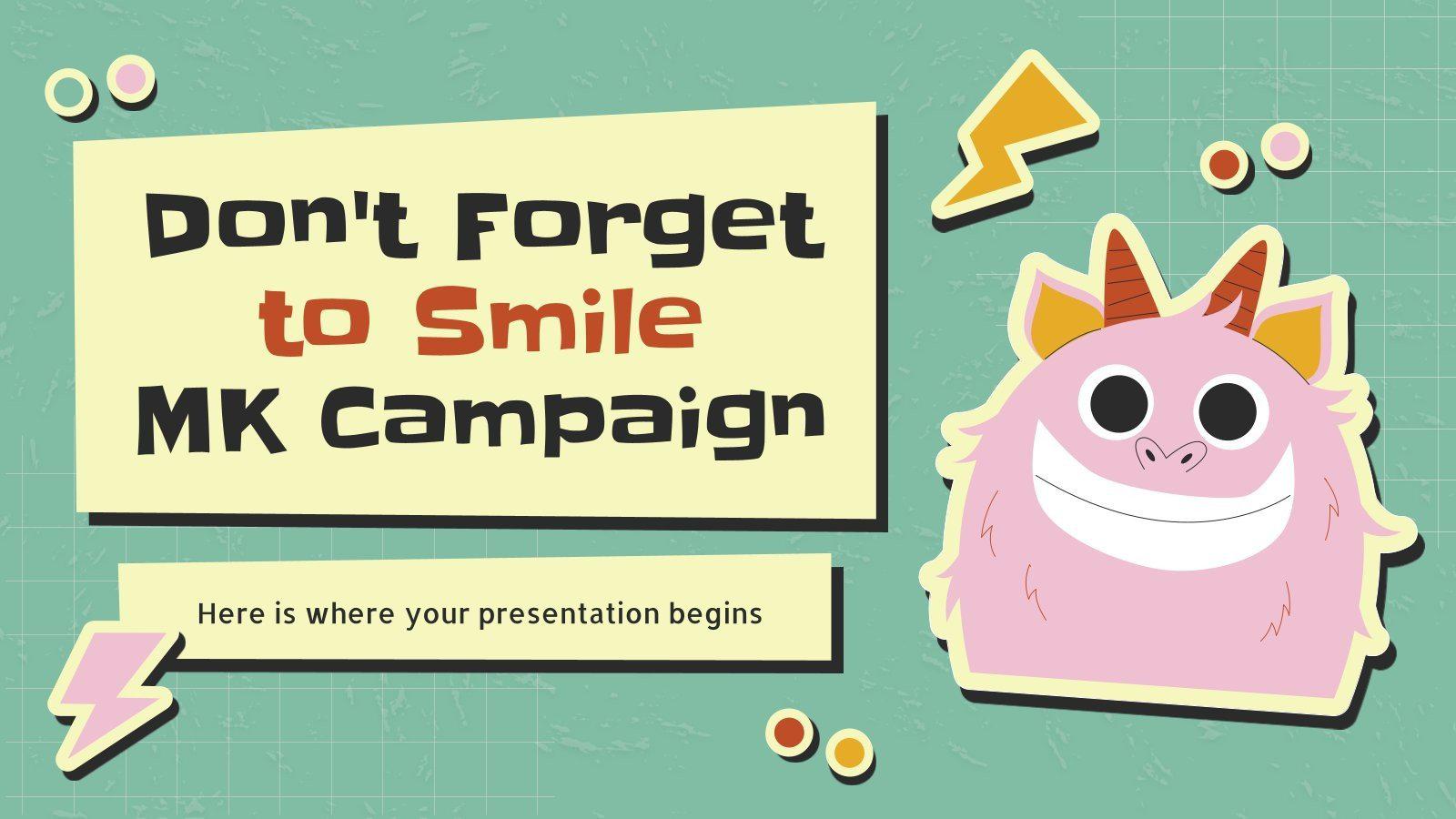 Don't Forget to Smile MK Campaign

Here is where your presentation begins